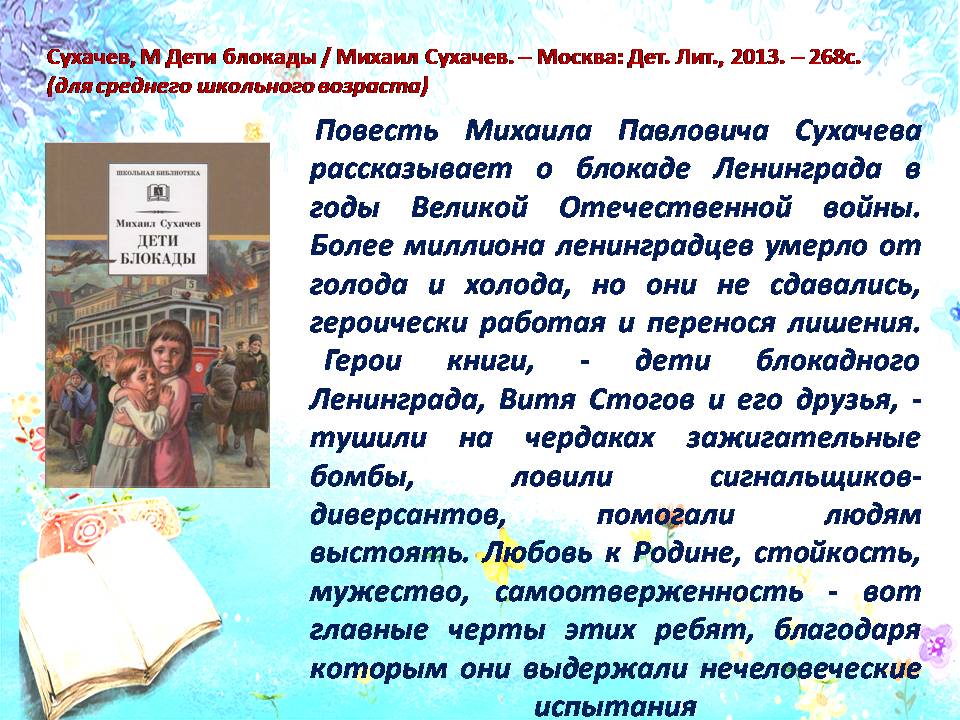 Сухачев, М Дети блокады / Михаил Сухачев. – Москва: Дет. Лит., 2013. – 268с. (для среднего школьного возраста)

ШКОЛЬНАЯ БИБЛИОТЕКА
Михаил Сухачев
ДЕТИ БЛОКАДЫ

Повесть Михаила Павловича Сухачева рассказывает о блокаде Ленинграда в годы Великой Отечественной войны. Более миллиона ленинградцев умерло от голода и холода, но они не сдавались, героически работая и перенося лишения.
Герои книги, - дети блокадного Ленинграда, Витя Стогов и его друзья, - тушили на чердаках зажигательные бомбы, ловили сигнальщиков-диверсантов, помогали людям выстоять. Любовь к Родине, стойкость, мужество, самоотверженность - вот главные черты этих ребят, благодаря которым они выдержали нечеловеческие испытания